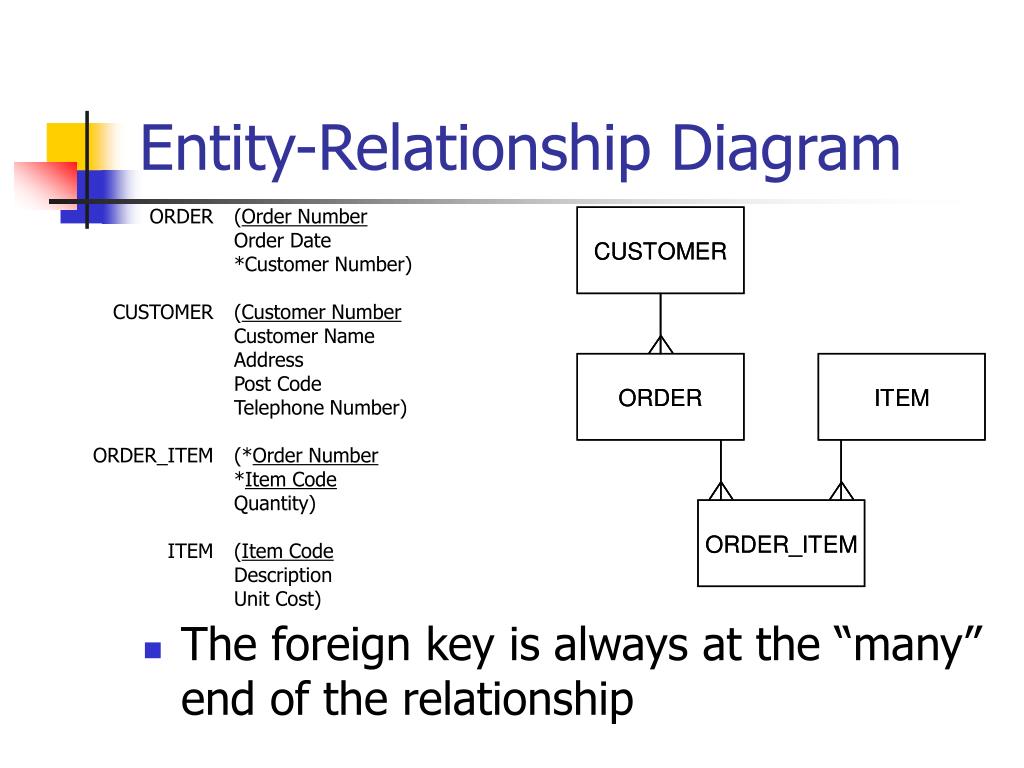 Entity-Relationship Diagram

ORDER (Order Number
Order Date
*Customer Number)

CUSTOMER (Customer Number
Customer Name
Address
Post Code
Telephone Number)

ORDER_ITEM (*Order Number
*Item Code
Quantity)

ITEM (Item Code
Description
Unit Cost)

CUSTOMER

ORDER

ITEM

ORDER_ITEM

The foreign key is always at the “many” end of the relationship